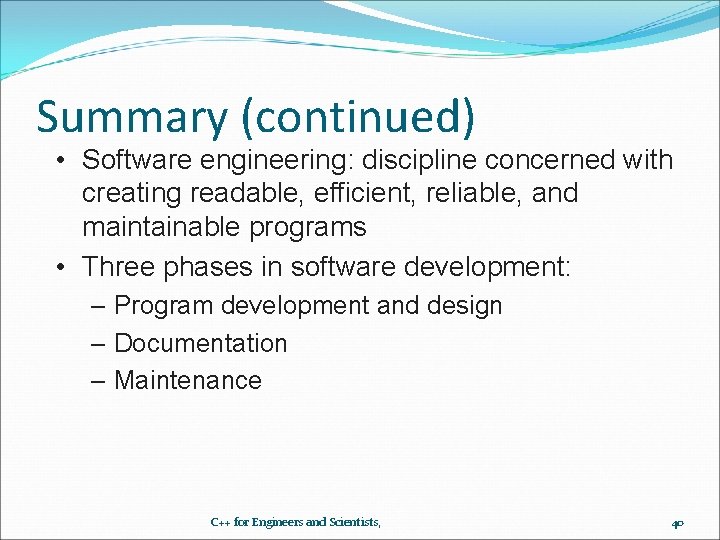 Summary (continued)

• Software engineering: discipline concerned with creating readable, efficient, reliable, and maintainable programs

• Three phases in software development:
  – Program development and design
  – Documentation
  – Maintenance

C++ for Engineers and Scientists,

40